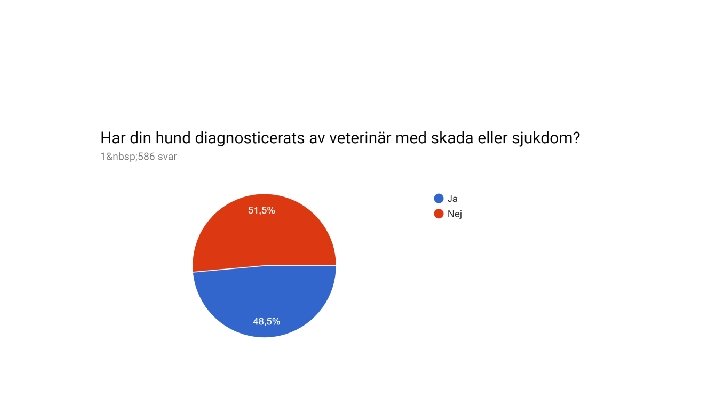 Har din hund diagnosticerats av veterinär med skada eller sjukdom?
1&nbsp;586 svar

51,5%
48,5%

Ja
Nej